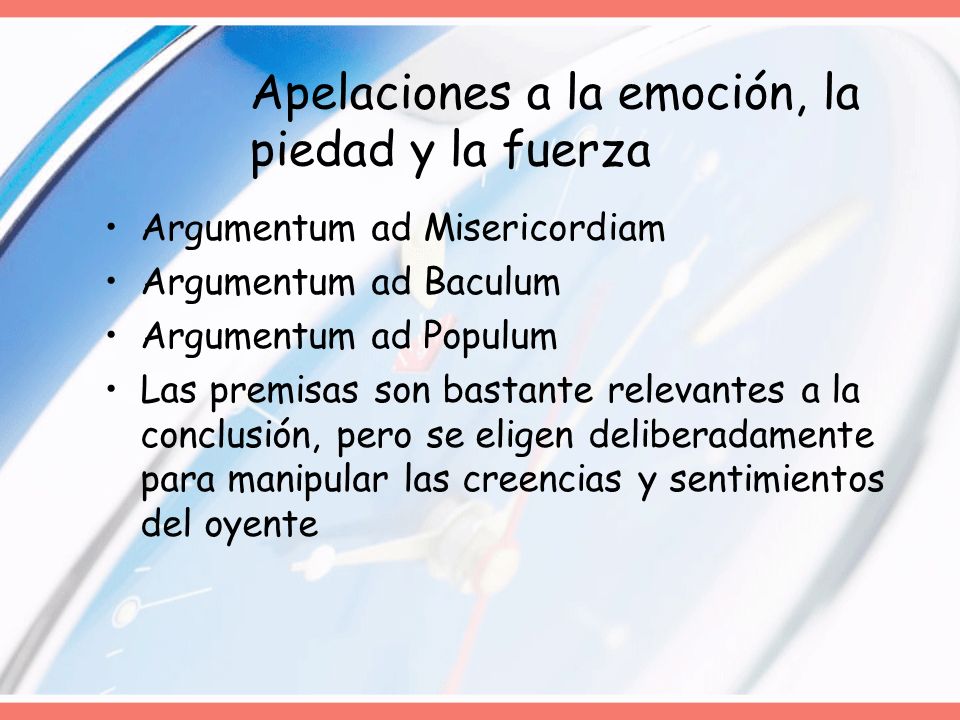 Apelaciones a la emoción, la piedad y la fuerza

• Argumentum ad Misericordiam
• Argumentum ad Baculum
• Argumentum ad Populum
• Las premisas son bastante relevantes a la conclusión, pero se eligen deliberadamente para manipular las creencias y sentimientos del oyente